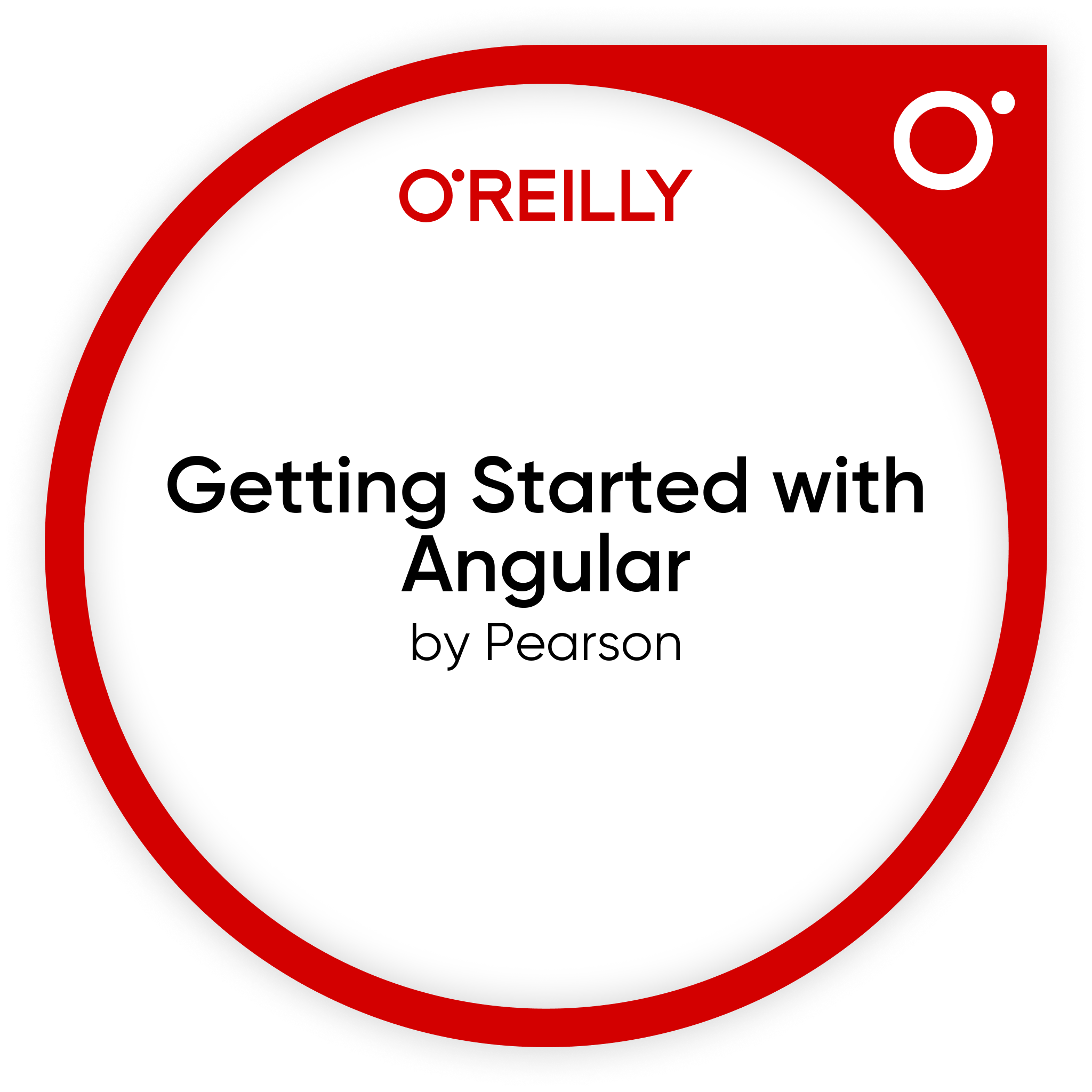 O'REILLY

Getting Started with Angular

by Pearson